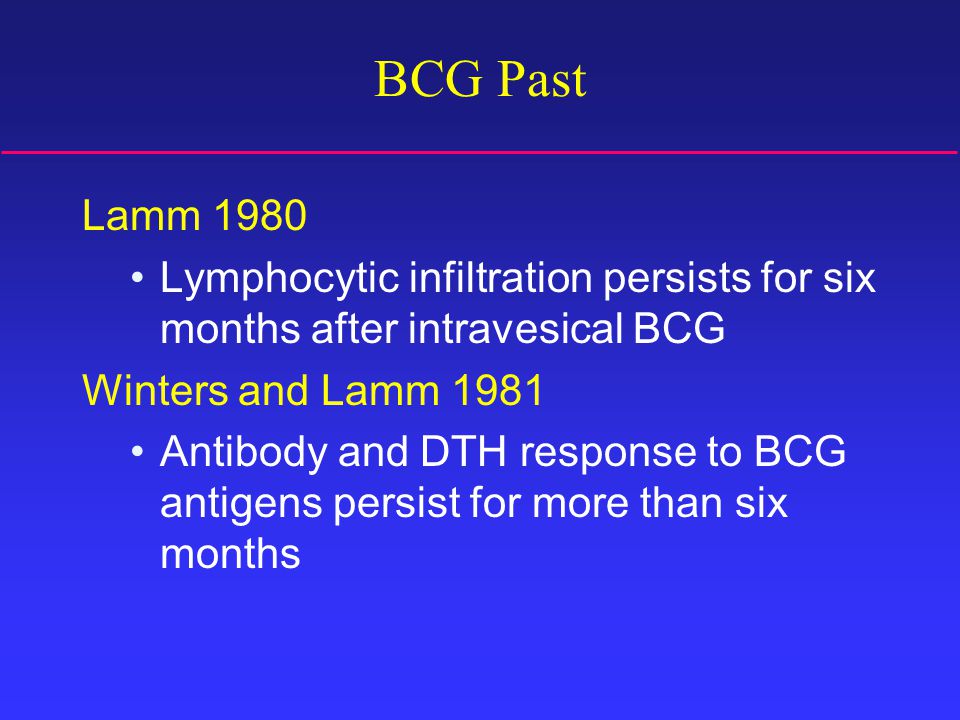 BCG Past

Lamm 1980

• Lymphocytic infiltration persists for six months after intravesical BCG

Winters and Lamm 1981

• Antibody and DTH response to BCG antigens persist for more than six months